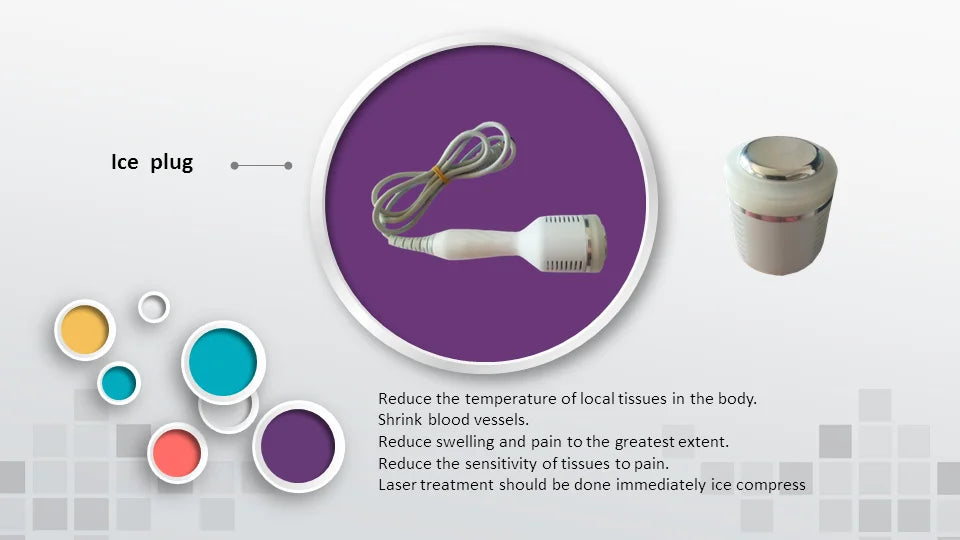 Ice plug

Reduce the temperature of local tissues in the body.
Shrink blood vessels.
Reduce swelling and pain to the greatest extent.
Reduce the sensitivity of tissues to pain.
Laser treatment should be done immediately ice compress